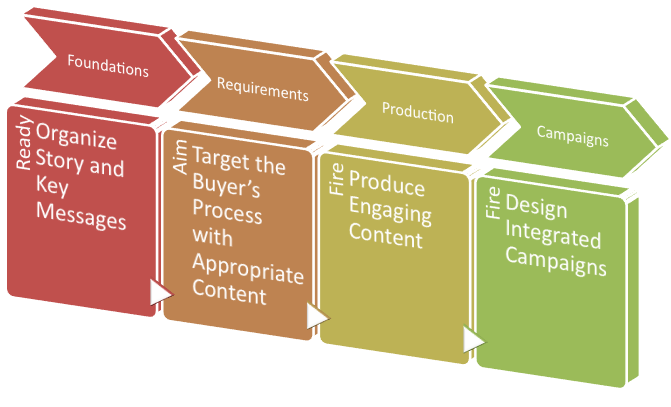 Foundations

Ready

Organize Story and Key Messages

Requirements

Aim

Target the Buyer's Process with Appropriate Content

Production

Fire

Produce Engaging Content

Campaigns

Fire

Design Integrated Campaigns